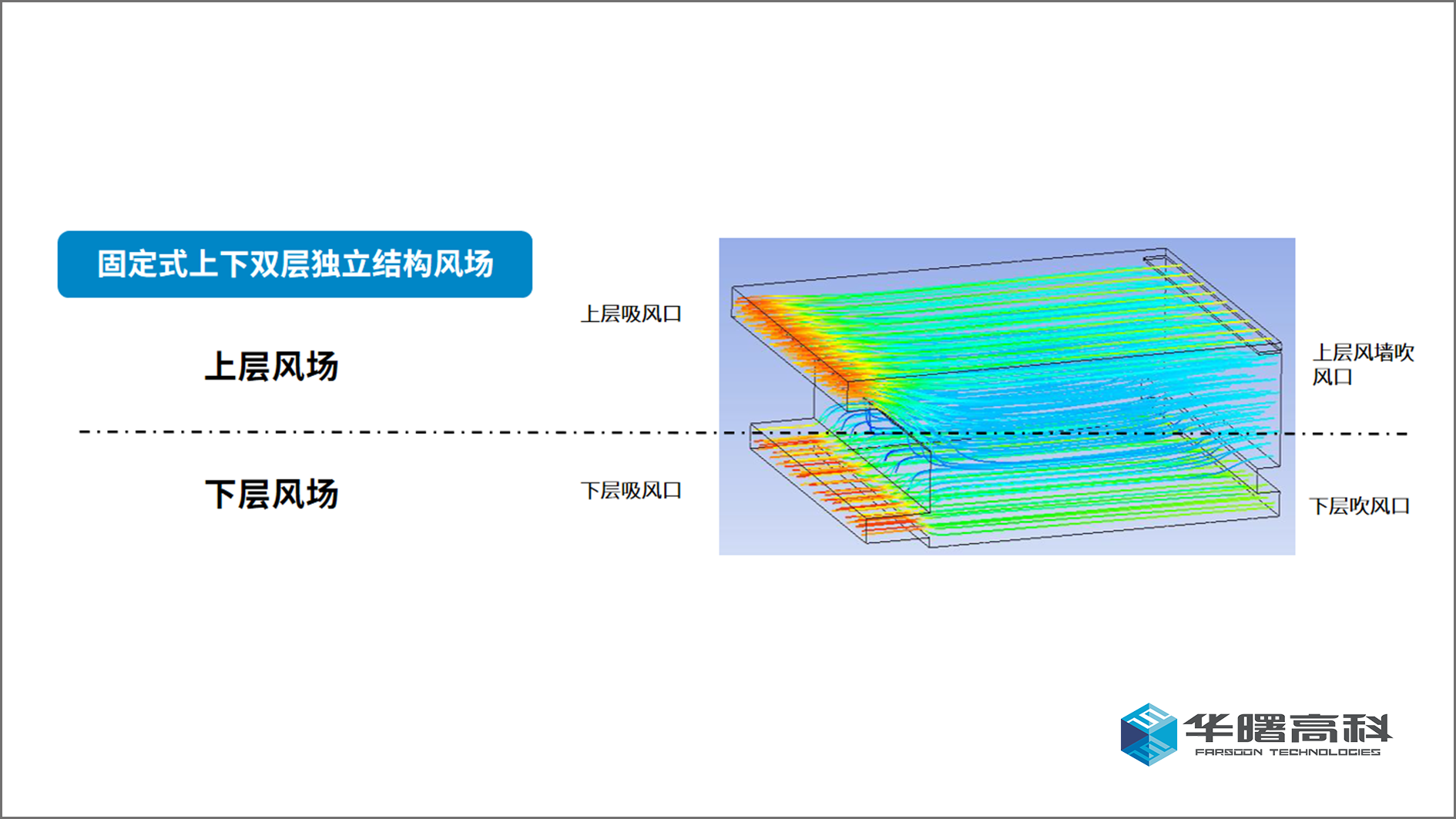 固定式上下双层独立结构风场

上层风场

下层风场

上层吸风口

下层吸风口

上层风墙吹风口

下层吹风口

华曙高科
FARSOON TECHNOLOGIES